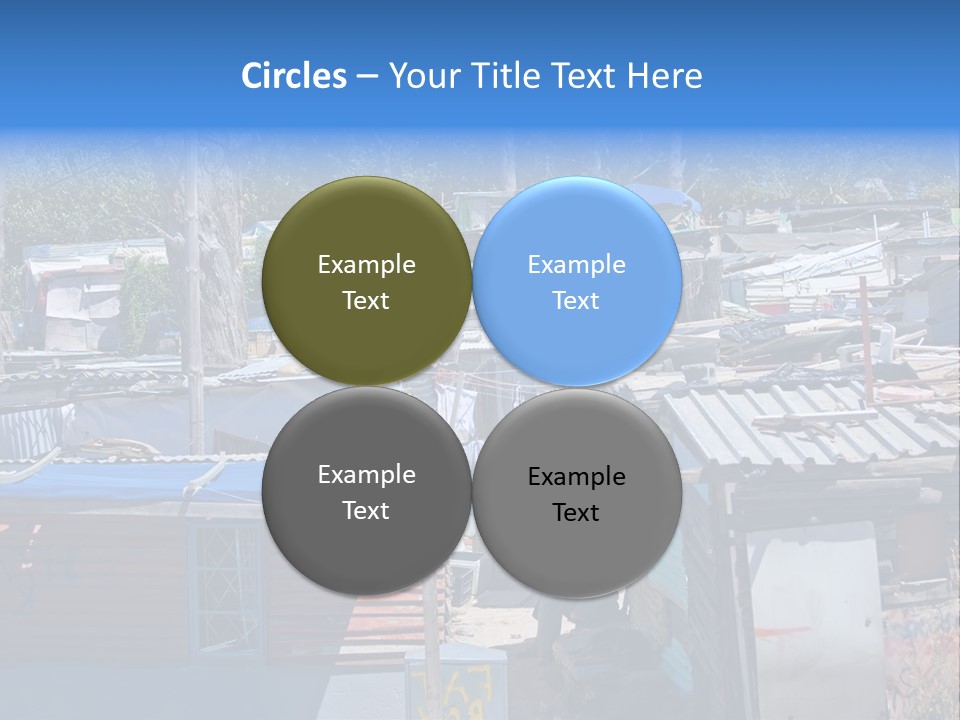 Circles – Your Title Text Here

Example Text

Example Text

Example Text

Example Text